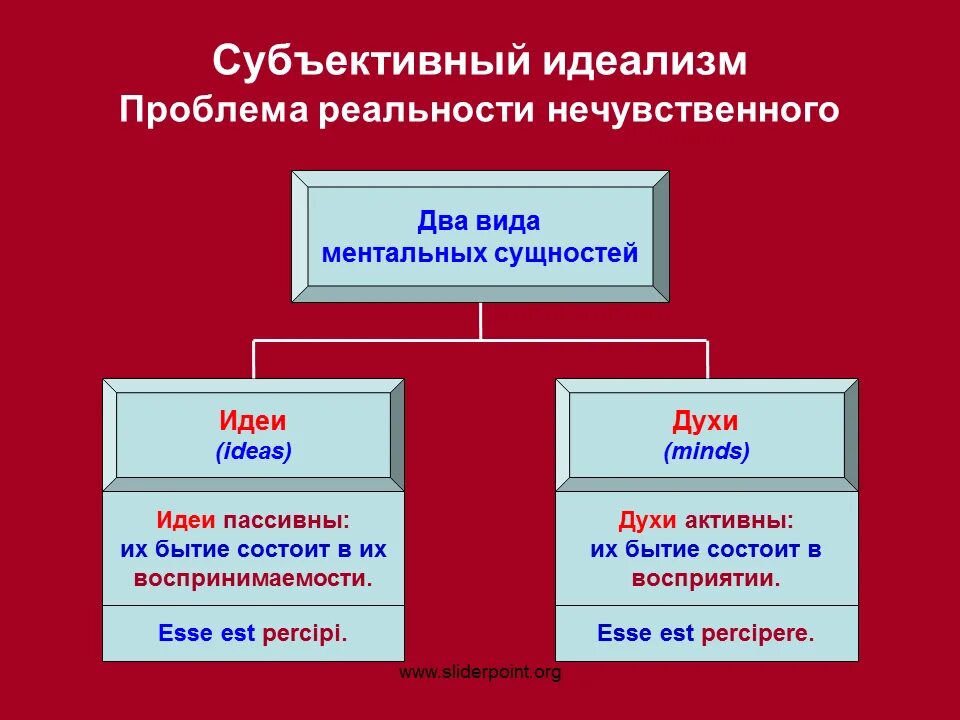 Субъективный идеализм
Проблема реальности нечувственного

Два вида ментальных сущностей

Идеи
(ideas)

Идеи пассивны: их бытие состоит в их воспринимаемости.

Esse est percipi.

Духи
(minds)

Духи активны: их бытие состоит в восприятии.

Esse est percipere.

www.sliderpoint.org